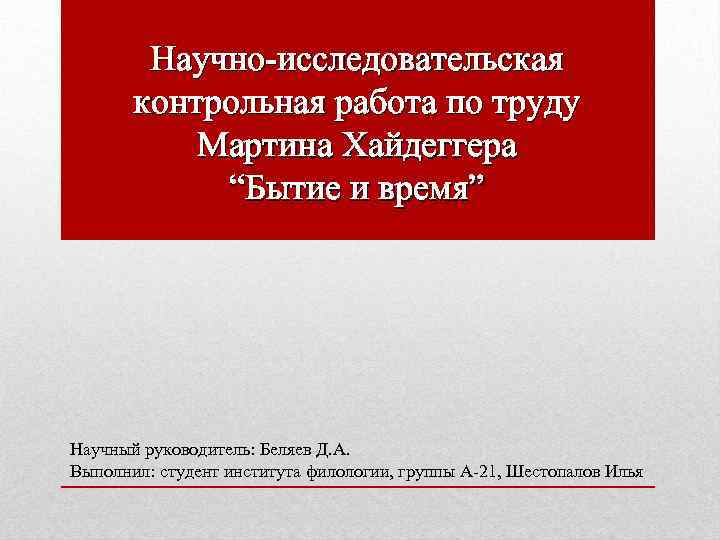 Научно-исследовательская контрольная работа по труду Мартина Хайдеггера “Бытие и время”

Научный руководитель: Беляев Д.А.
Выполнил: студент института филологии, группы А-21, Шестопалов Илья